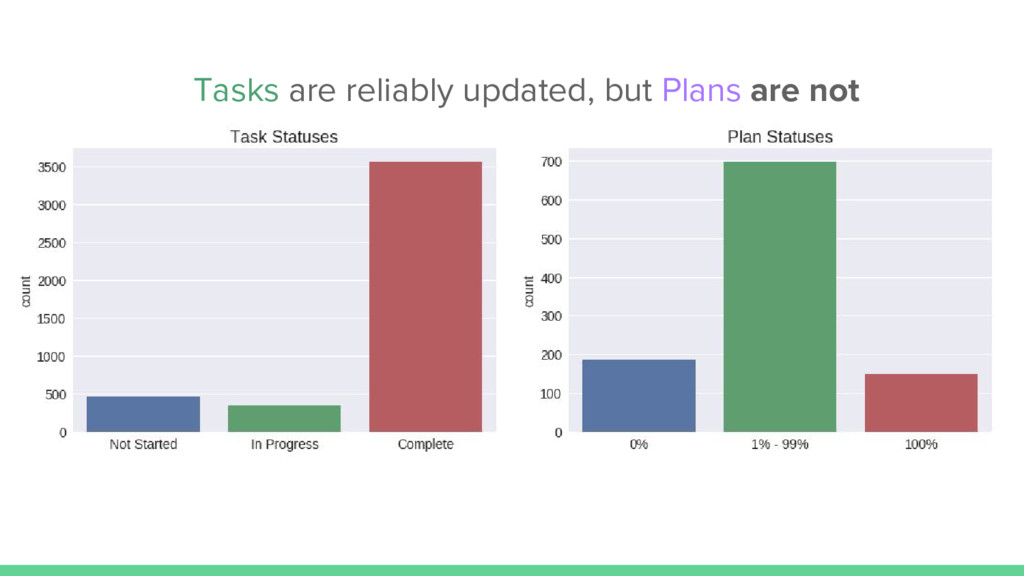 Tasks are reliably updated, but Plans are not

Task Statuses

count

3500
3000
2500
2000
1500
1000
500
0

Not Started
In Progress
Complete

Plan Statuses

count

700
600
500
400
300
200
100
0

0%
1% - 99%
100%